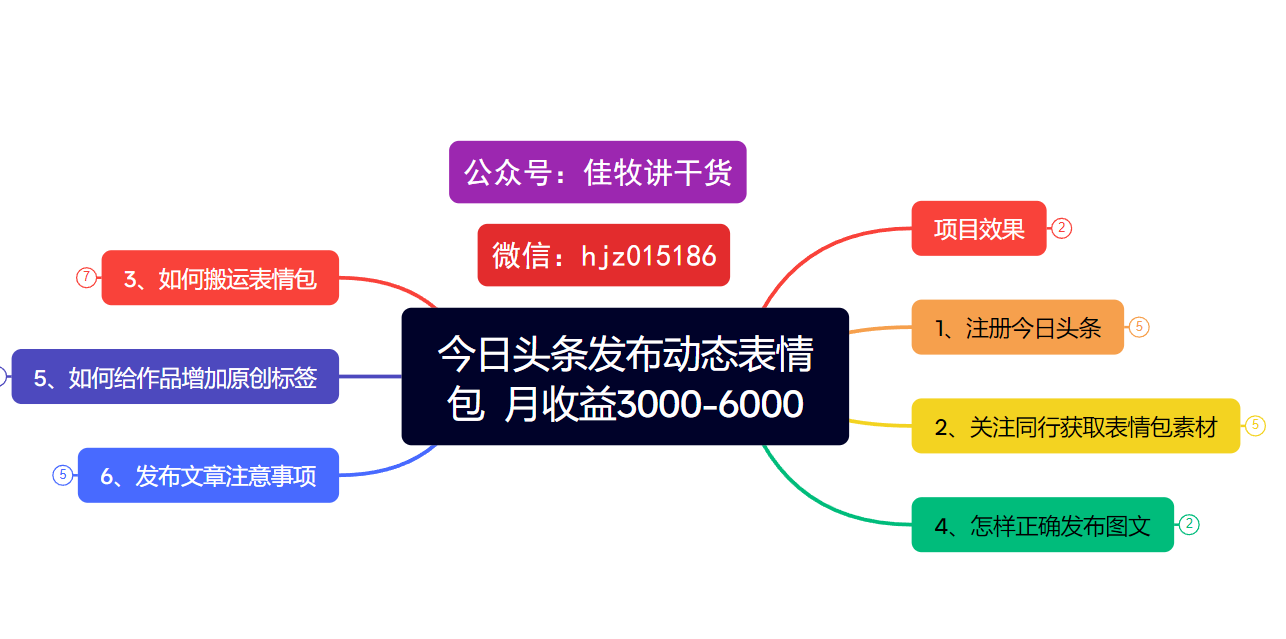 公众号：佳牧讲干货

微信：hjz015186

今日头条发布动态表情包 月收益3000-6000

项目效果 2

1、注册今日头条 5

2、关注同行获取表情包素材 5

4、怎样正确发布图文 2

7 3、如何搬运表情包

5、如何给作品增加原创标签

5 6、发布文章注意事项